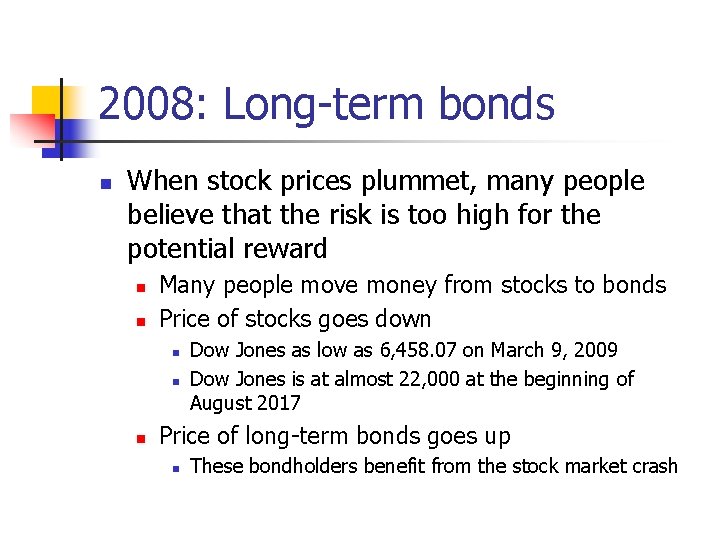 2008: Long-term bonds

When stock prices plummet, many people believe that the risk is too high for the potential reward

Many people move money from stocks to bonds

Price of stocks goes down

Dow Jones as low as 6,458.07 on March 9, 2009

Dow Jones is at almost 22,000 at the beginning of August 2017

Price of long-term bonds goes up

These bondholders benefit from the stock market crash